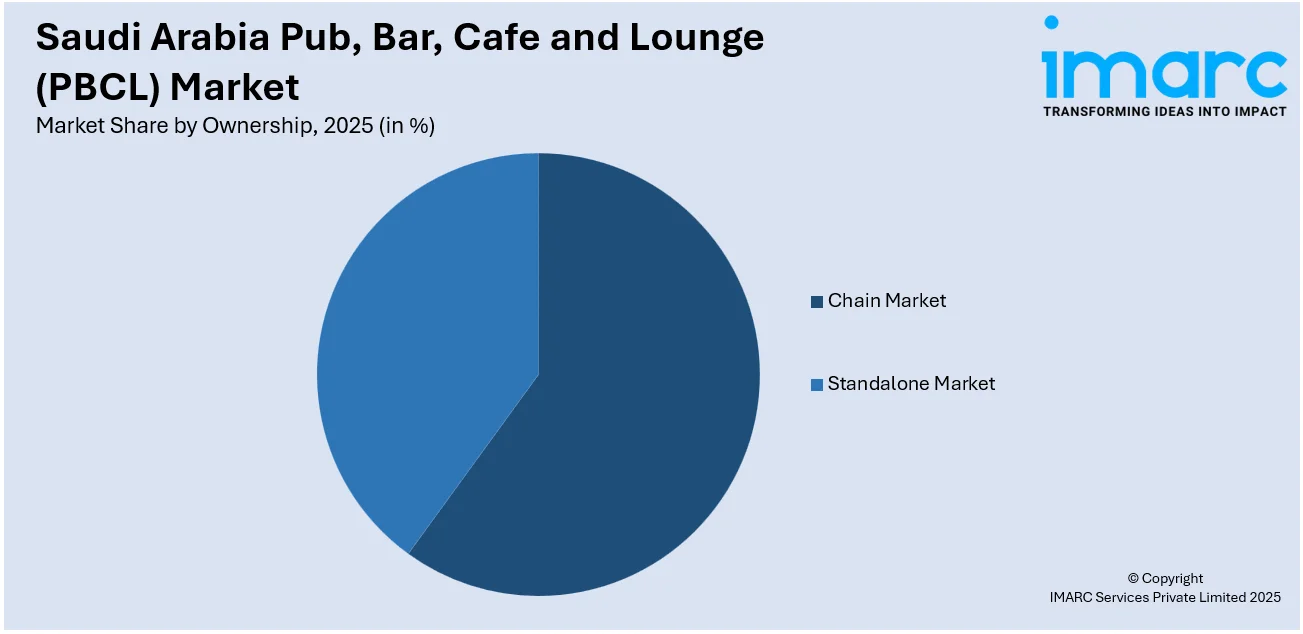 Saudi Arabia Pub, Bar, Cafe and Lounge (PBCL) Market
Market Share by Ownership, 2025 (in %)

imarc
TRANSFORMING IDEAS INTO IMPACT

Chain Market
Standalone Market

© Copyright
IMARC Services Private Limited 2025